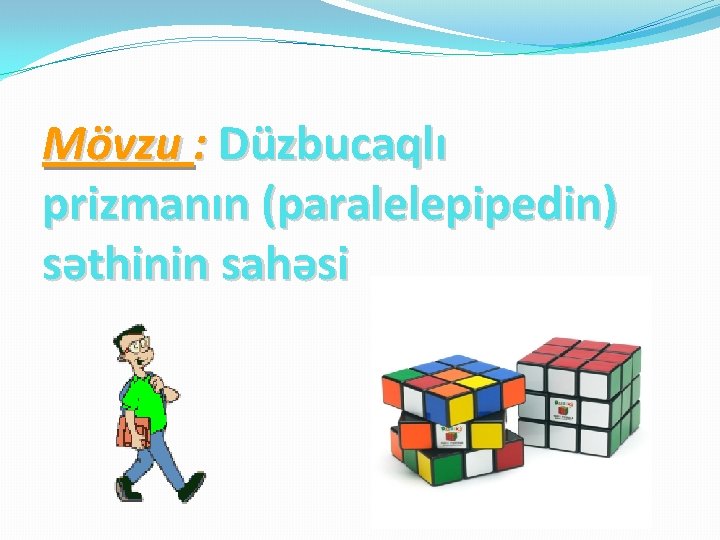 Mövzu : Düzbucaqlı prizmanın (paralelepipedin) səthinin sahəsi